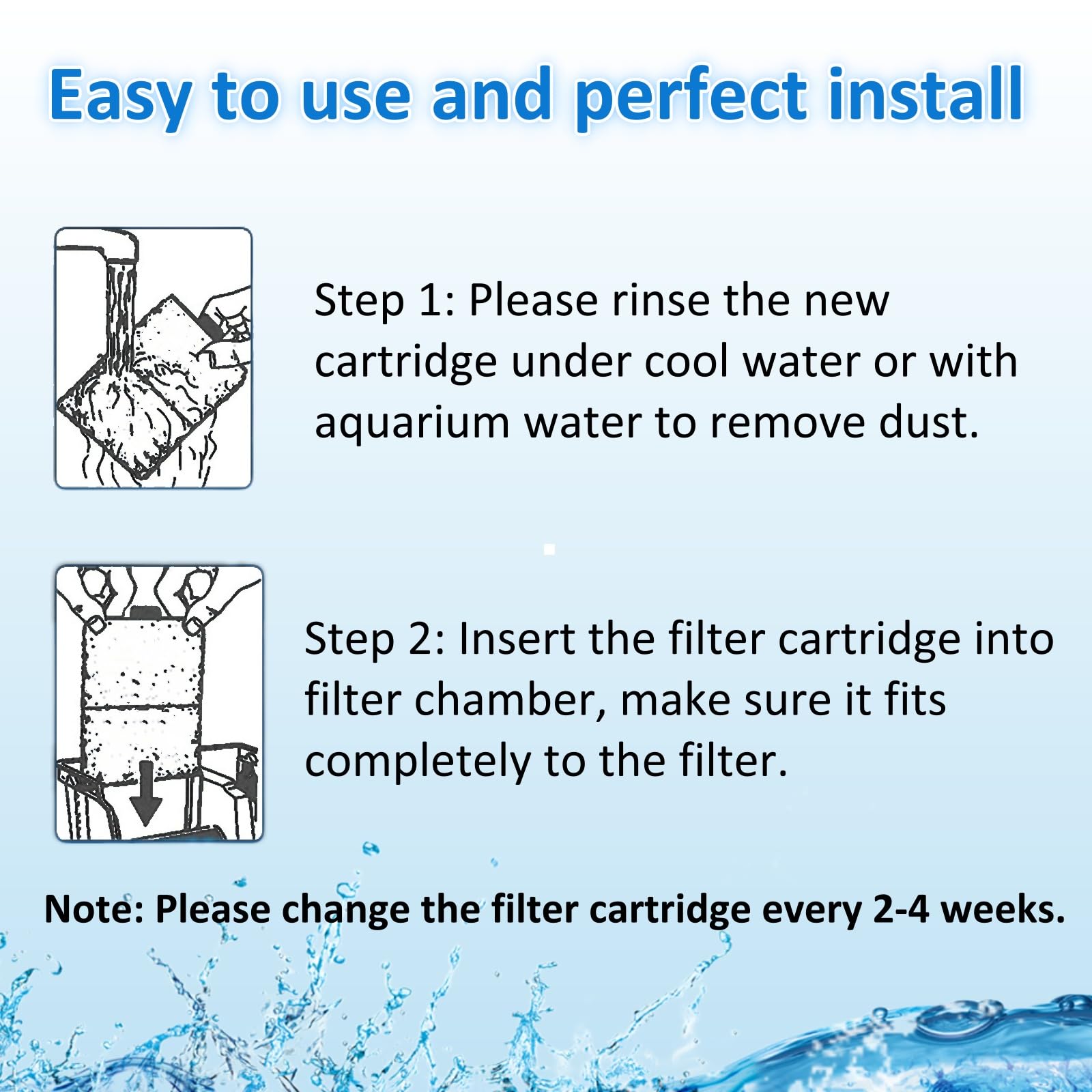 Easy to use and perfect install

Step 1: Please rinse the new cartridge under cool water or with aquarium water to remove dust.

Step 2: Insert the filter cartridge into filter chamber, make sure it fits completely to the filter.

Note: Please change the filter cartridge every 2-4 weeks.